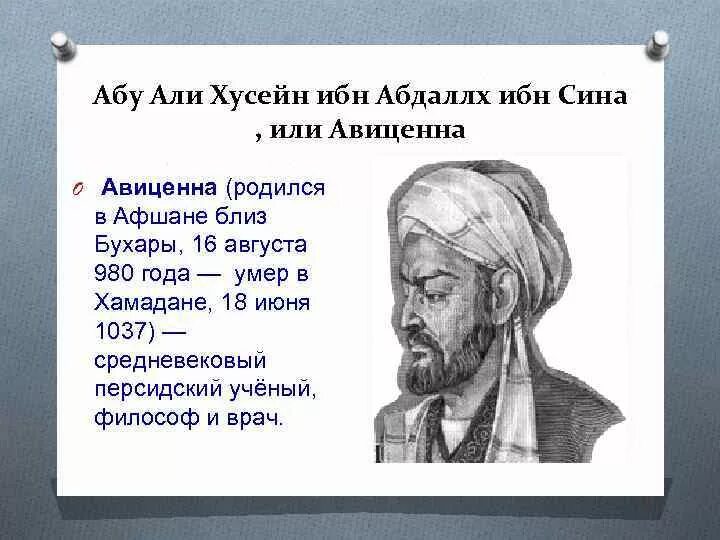 Абу Али Хусейн ибн Абдаллх ибн Сина , или Авиценна

Авиценна (родился в Афшане близ Бухары, 16 августа 980 года — умер в Хамадане, 18 июня 1037) — средневековый персидский учёный, философ и врач.